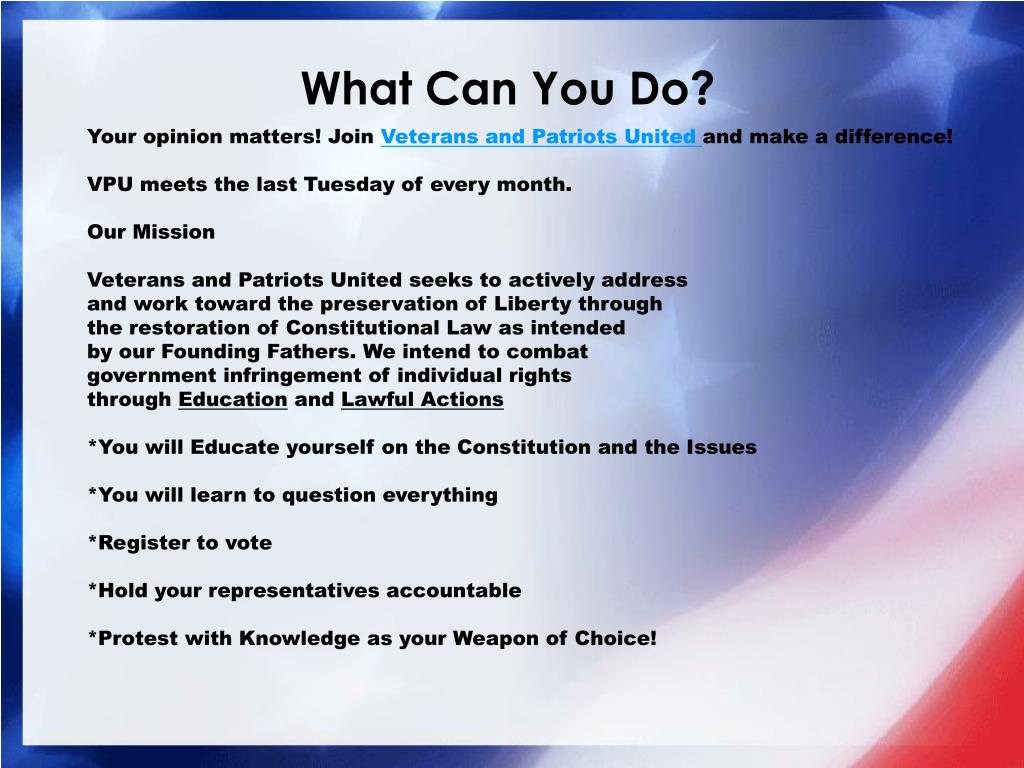 What Can You Do?

Your opinion matters! Join Veterans and Patriots United and make a difference!

VPU meets the last Tuesday of every month.

Our Mission

Veterans and Patriots United seeks to actively address and work toward the preservation of Liberty through the restoration of Constitutional Law as intended by our Founding Fathers. We intend to combat government infringement of individual rights through Education and Lawful Actions

*You will Educate yourself on the Constitution and the Issues

*You will learn to question everything

*Register to vote

*Hold your representatives accountable

*Protest with Knowledge as your Weapon of Choice!